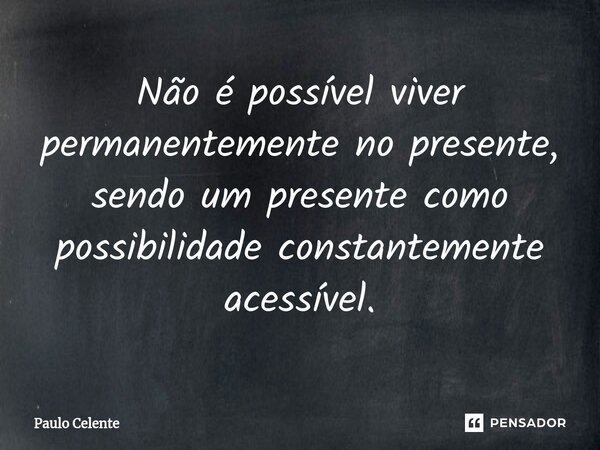 Não é possível viver permanentemente no presente, sendo um presente como possibilidade constantemente acessível.

Paulo Celente

PENSADOR